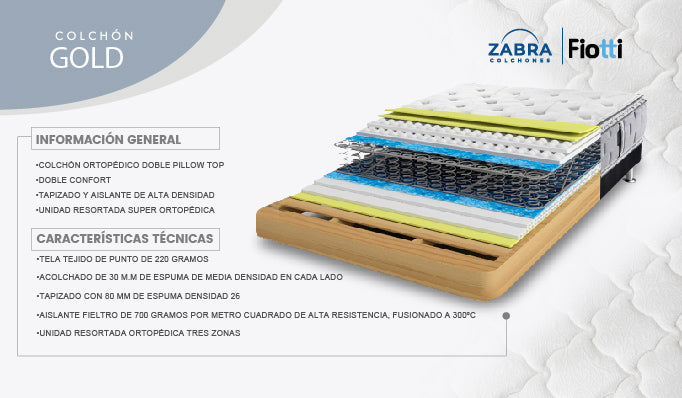 COLCHÓN
GOLD

ZABRA
COLCHONES
Fiotti

INFORMACIÓN GENERAL

•COLCHÓN ORTOPÉDICO DOBLE PILLOW TOP
•DOBLE CONFORT
•TAPIZADO Y AISLANTE DE ALTA DENSIDAD
•UNIDAD RESORTADA SUPER ORTOPÉDICA

CARACTERÍSTICAS TÉCNICAS

•TELA TEJIDO DE PUNTO DE 220 GRAMOS
•ACOLCHADO DE 30 M.M DE ESPUMA DE MEDIA DENSIDAD EN CADA LADO
•TAPIZADO CON 80 MM DE ESPUMA DENSIDAD 26
•AISLANTE FIELTRO DE 700 GRAMOS POR METRO CUADRADO DE ALTA RESISTENCIA, FUSIONADO A 300ºC
•UNIDAD RESORTADA ORTOPÉDICA TRES ZONAS